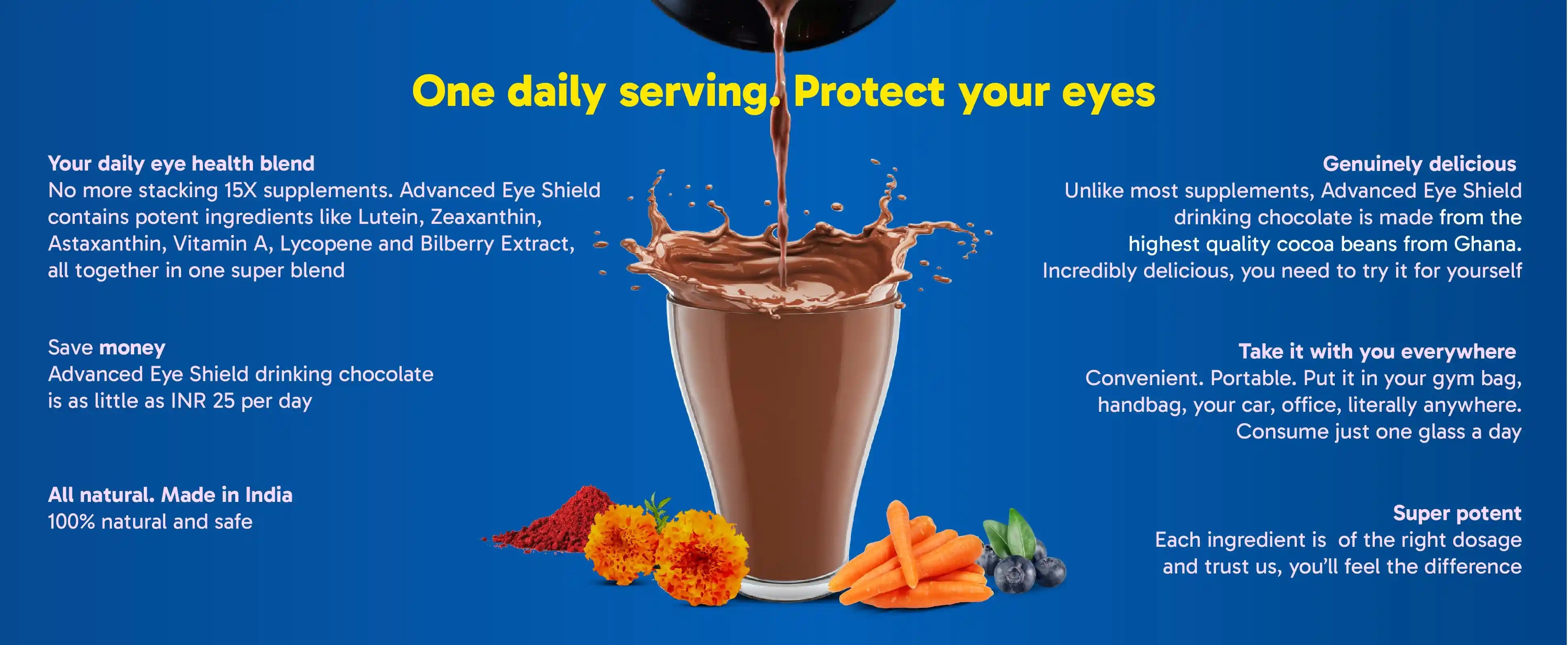 One daily serving. Protect your eyes

Your daily eye health blend
No more stacking 15X supplements. Advanced Eye Shield contains potent ingredients like Lutein, Zeaxanthin, Astaxanthin, Vitamin A, Lycopene and Bilberry Extract, all together in one super blend

Save money
Advanced Eye Shield drinking chocolate is as little as INR 25 per day

All natural. Made in India
100% natural and safe

Genuinely delicious
Unlike most supplements, Advanced Eye Shield drinking chocolate is made from the highest quality cocoa beans from Ghana. Incredibly delicious, you need to try it for yourself

Take it with you everywhere
Convenient. Portable. Put it in your gym bag, handbag, your car, office, literally anywhere. Consume just one glass a day

Super potent
Each ingredient is of the right dosage and trust us, you'll feel the difference